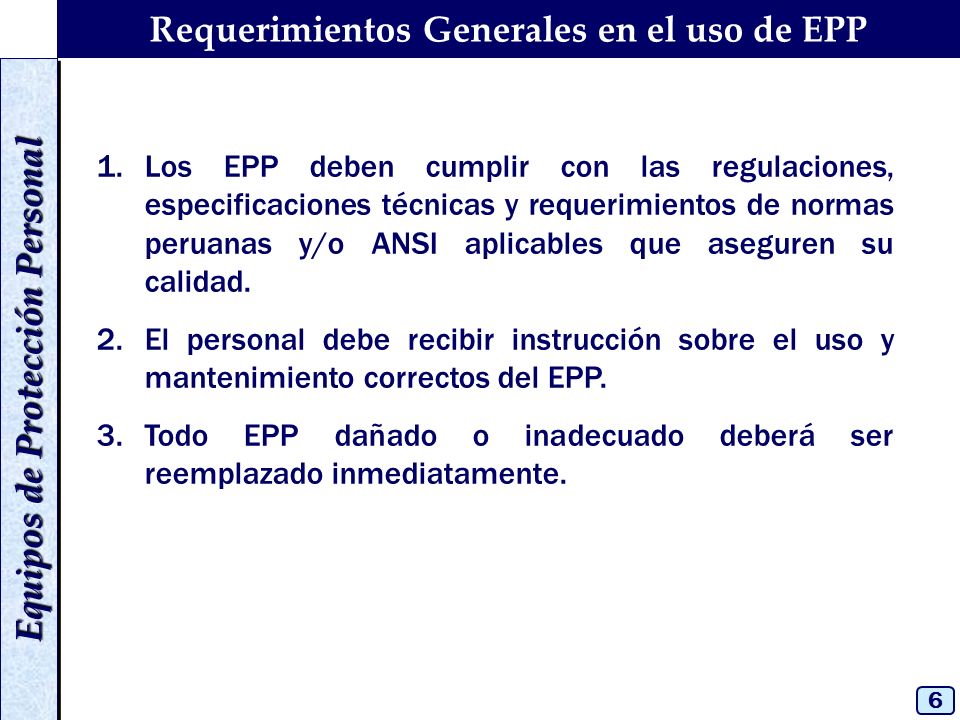 Requerimientos Generales en el uso de EPP

Equipos de Protección Personal

1. Los EPP deben cumplir con las regulaciones, especificaciones técnicas y requerimientos de normas peruanas y/o ANSI aplicables que aseguren su calidad.

2. El personal debe recibir instrucción sobre el uso y mantenimiento correctos del EPP.

3. Todo EPP dañado o inadecuado deberá ser reemplazado inmediatamente.

6